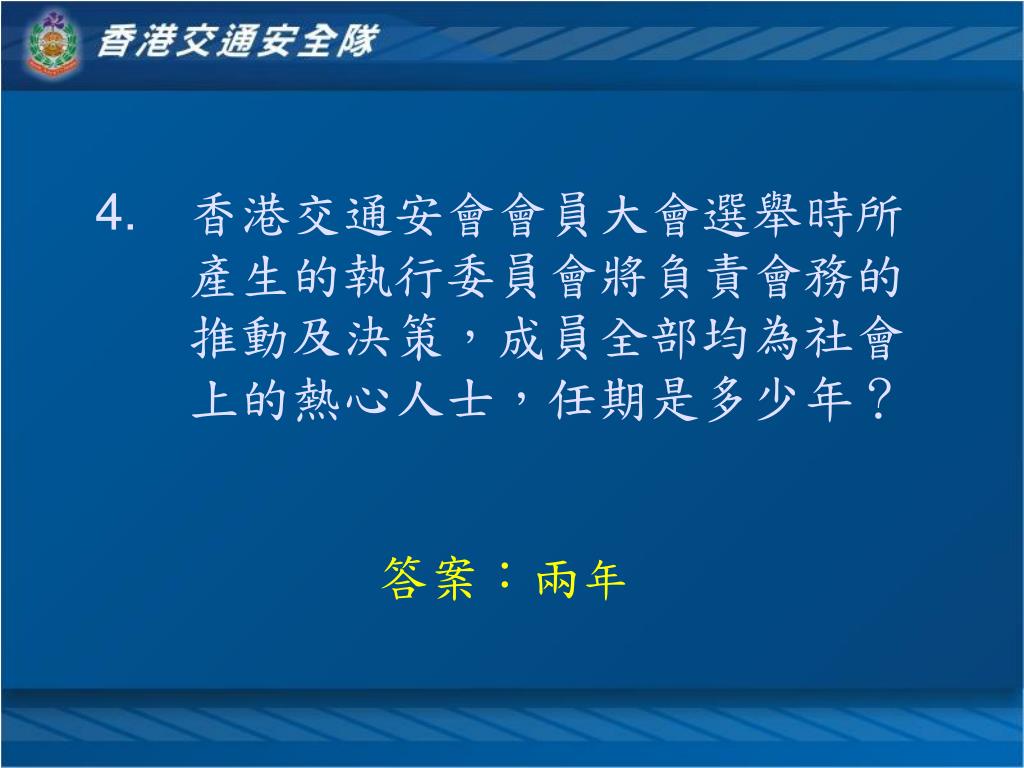 香港交通安全隊

4. 香港交通安會會員大會選舉時所產生的執行委員會將負責會務的推動及決策，成員全部均為社會上的熱心人士，任期是多少年？

答案：兩年